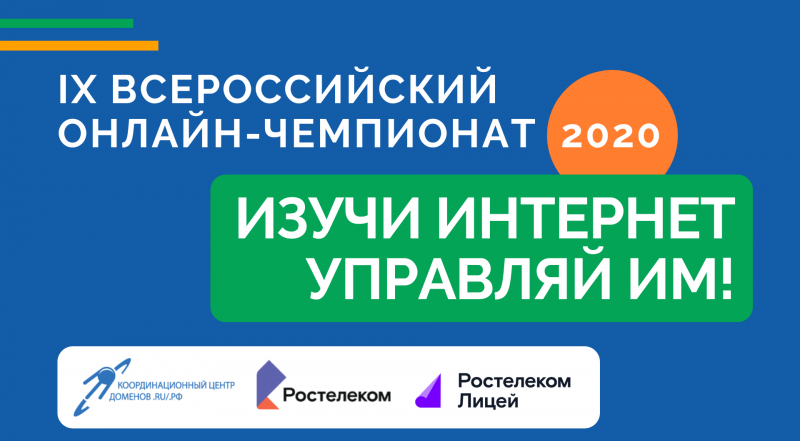 IX ВСЕРОССИЙСКИЙ ОНЛАЙН-ЧЕМПИОНАТ 2020

ИЗУЧИ ИНТЕРНЕТ УПРАВЛЯЙ ИМ!

КООРДИНАЦИОННЫЙ ЦЕНТР ДОМЕНОВ .RU/.РФ

Ростелеком

Ростелеком Лицей